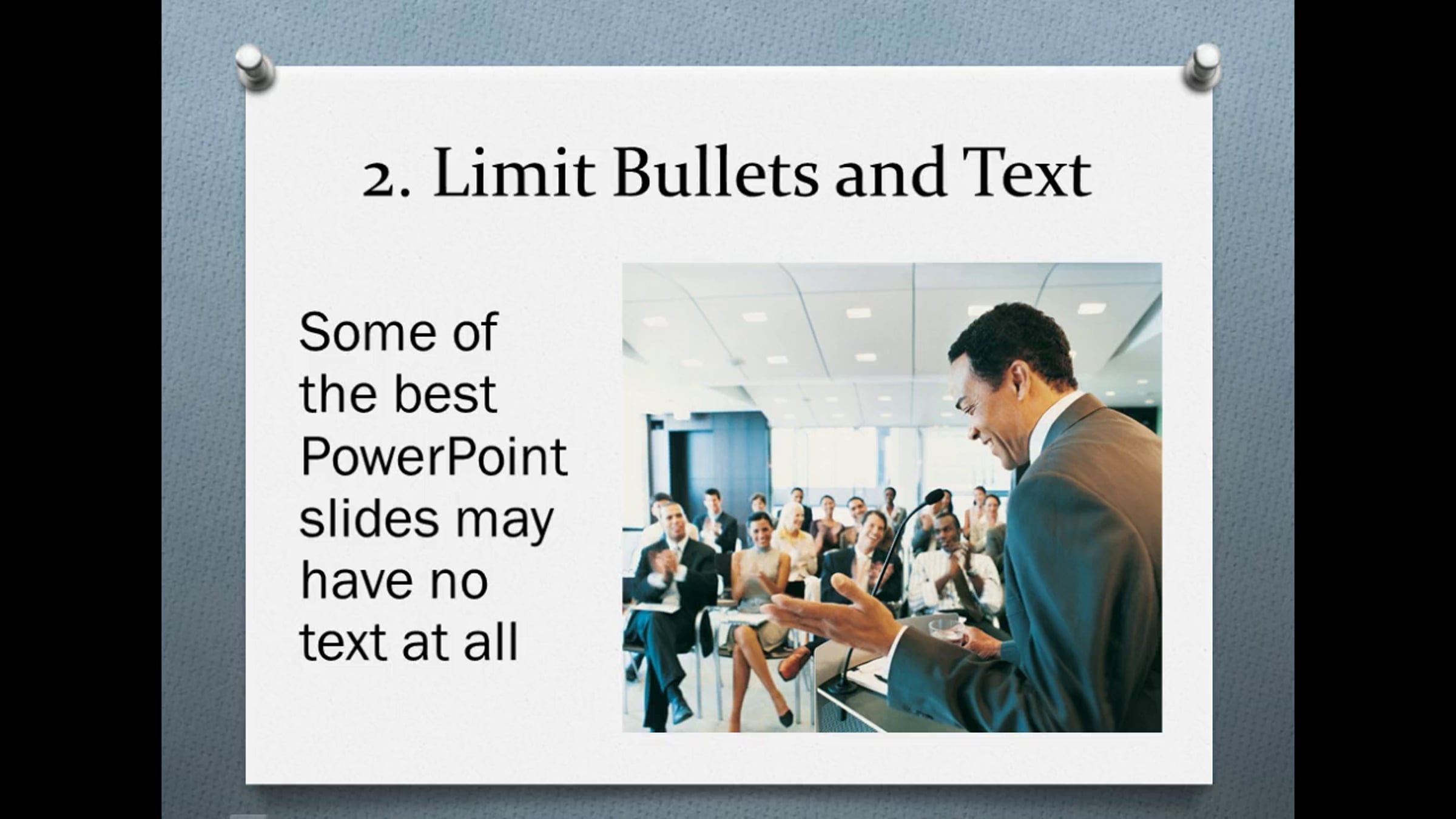 2. Limit Bullets and Text

Some of the best PowerPoint slides may have no text at all